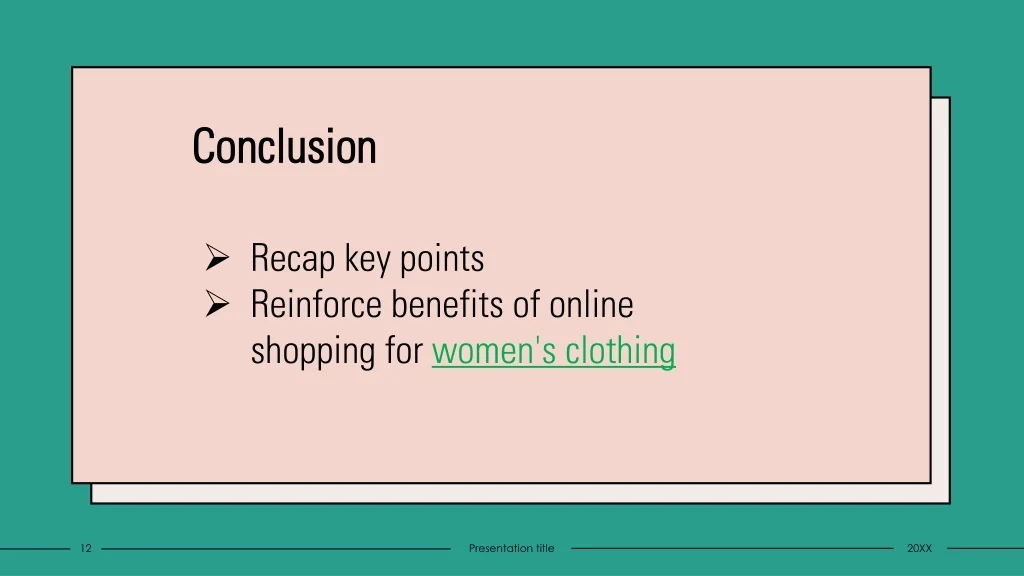 Conclusion

➢ Recap key points
➢ Reinforce benefits of online shopping for women's clothing

12

Presentation title

20XX